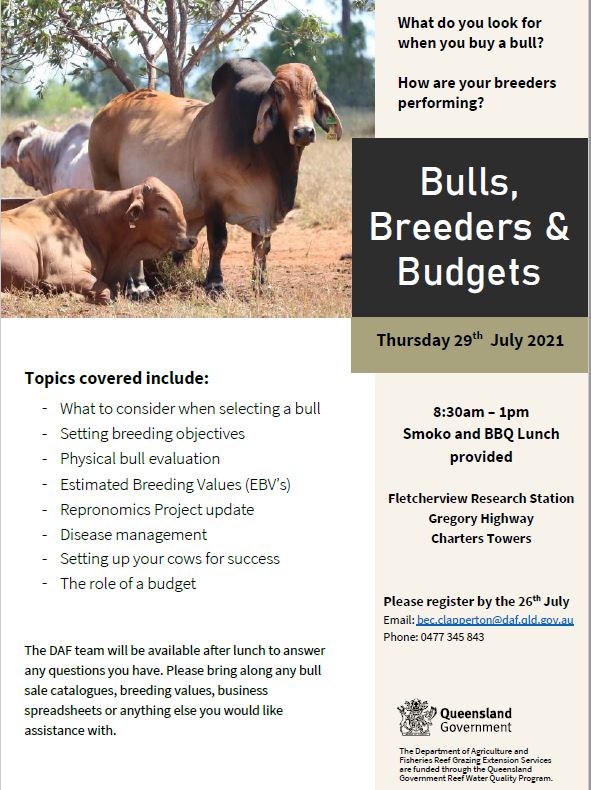 What do you look for when you buy a bull?

How are your breeders performing?

Bulls, Breeders & Budgets

Thursday 29$^{th}$ July 2021

Topics covered include:

- What to consider when selecting a bull
- Setting breeding objectives
- Physical bull evaluation
- Estimated Breeding Values (EBV's)
- Repronomics Project update
- Disease management
- Setting up your cows for success
- The role of a budget

The DAF team will be available after lunch to answer any questions you have. Please bring along any bull sale catalogues, breeding values, business spreadsheets or anything else you would like assistance with.

8:30am – 1pm
Smoko and BBQ Lunch provided

Fletcherview Research Station
Gregory Highway
Charters Towers

Please register by the 26$^{th}$ July
Email: bec.clapperton@daf.qld.gov.au
Phone: 0477 345 843

Queensland Government

The Department of Agriculture and Fisheries Reef Grazing Extension Services are funded through the Queensland Government Reef Water Quality Program.